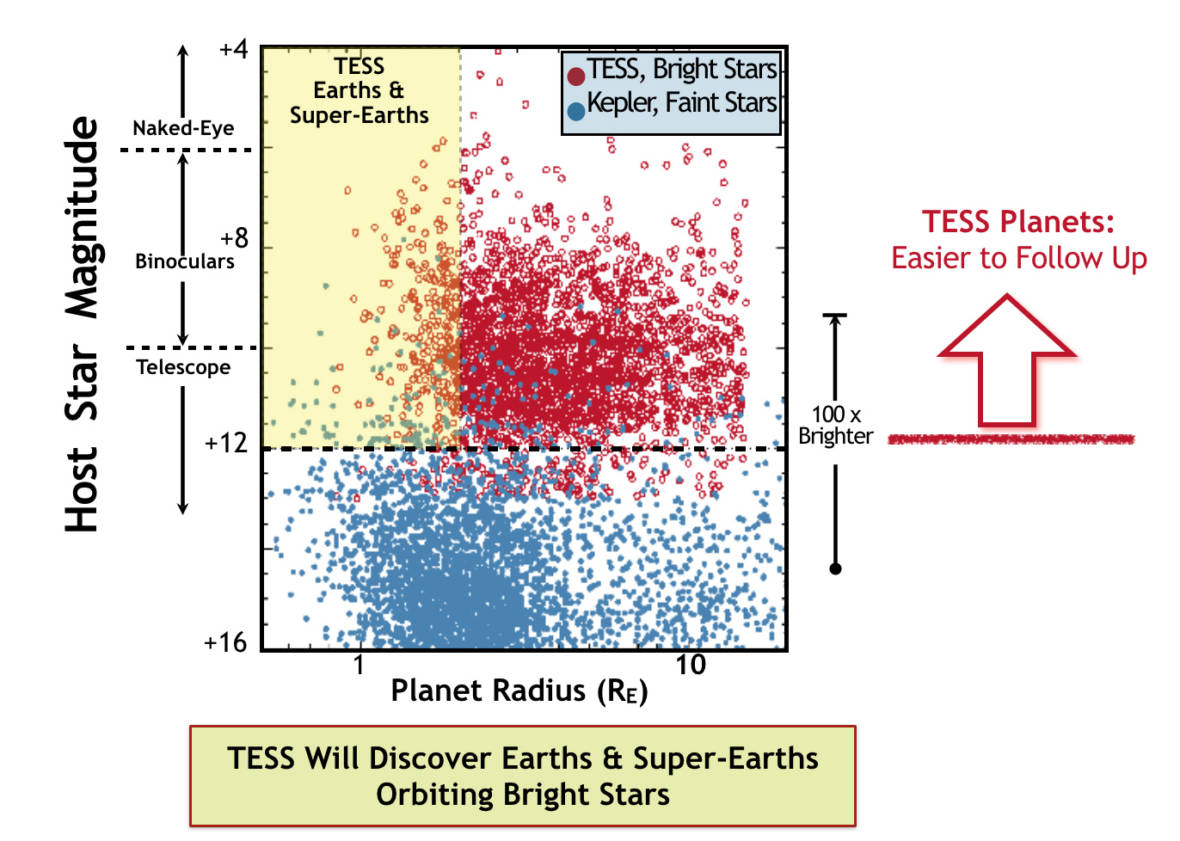 Host Star Magnitude

Naked-Eye

Binoculars

Telescope

+4

+8

+12

+16

TESS Earths & Super-Earths

TESS, Bright Stars

Kepler, Faint Stars

1

10

Planet Radius ($R_E$)

100 x Brighter

TESS Planets:
Easier to Follow Up

TESS Will Discover Earths & Super-Earths Orbiting Bright Stars